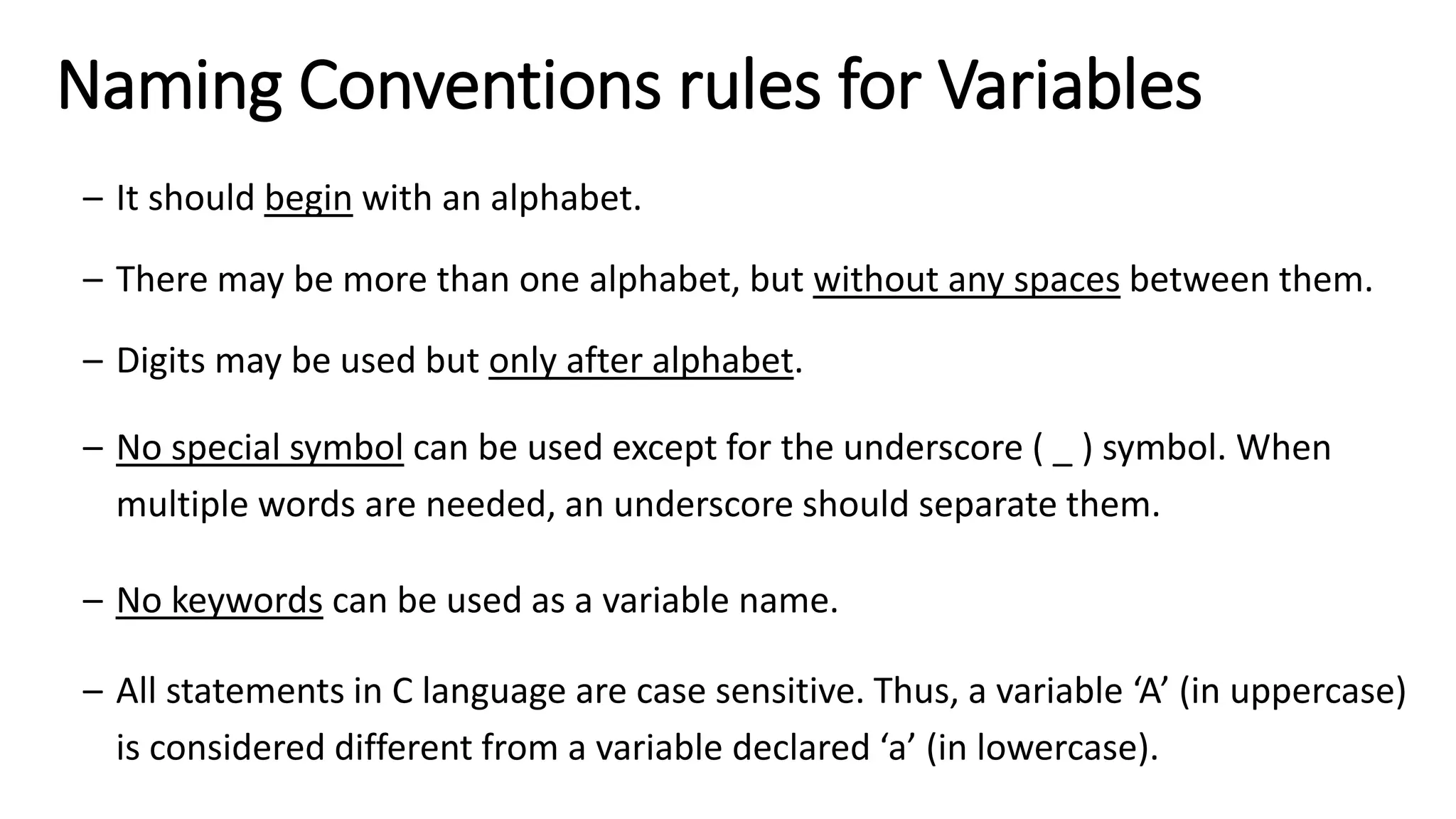 Naming Conventions rules for Variables

– It should begin with an alphabet.

– There may be more than one alphabet, but without any spaces between them.

– Digits may be used but only after alphabet.

– No special symbol can be used except for the underscore ( _ ) symbol. When multiple words are needed, an underscore should separate them.

– No keywords can be used as a variable name.

– All statements in C language are case sensitive. Thus, a variable ‘A’ (in uppercase) is considered different from a variable declared ‘a’ (in lowercase).